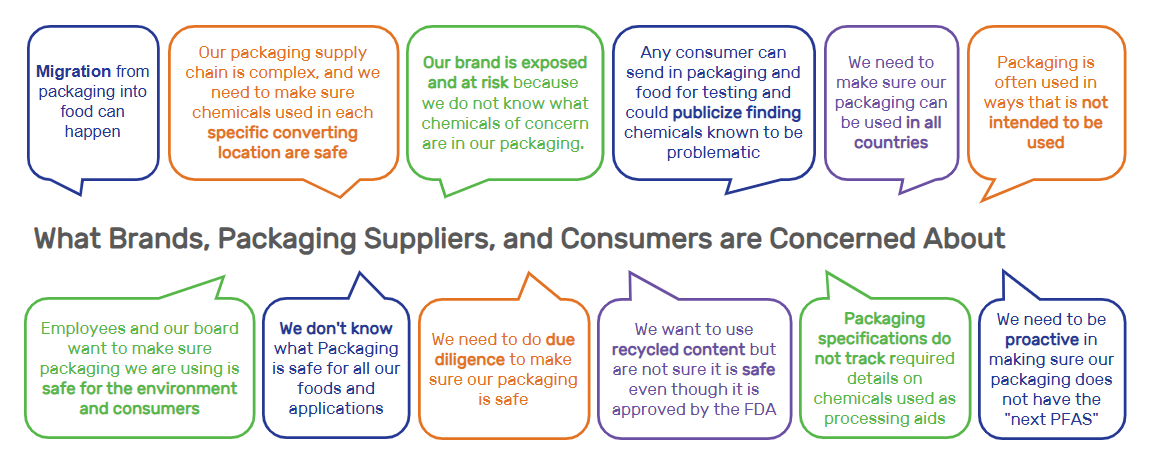 Migration from packaging into food can happen

Our packaging supply chain is complex, and we need to make sure chemicals used in each specific converting location are safe

Our brand is exposed and at risk because we do not know what chemicals of concern are in our packaging.

Any consumer can send in packaging and food for testing and could publicize finding chemicals known to be problematic

We need to make sure our packaging can be used in all countries

Packaging is often used in ways that is not intended to be used

What Brands, Packaging Suppliers, and Consumers are Concerned About

Employees and our board want to make sure packaging we are using is safe for the environment and consumers

We don't know what Packaging is safe for all our foods and applications

We need to do due diligence to make sure our packaging is safe

We want to use recycled content but are not sure it is safe even though it is approved by the FDA

Packaging specifications do not track required details on chemicals used as processing aids

We need to be proactive in making sure our packaging does not have the "next PFAS"